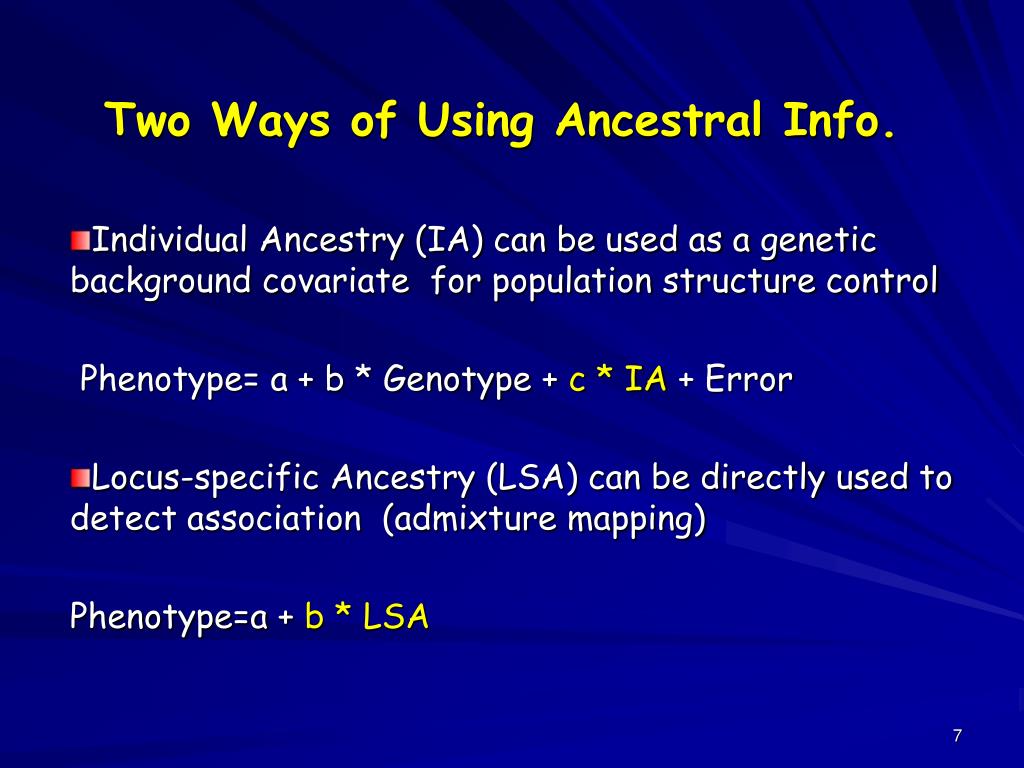 Two Ways of Using Ancestral Info.

Individual Ancestry (IA) can be used as a genetic background covariate for population structure control

Phenotype= a + b * Genotype + c * IA + Error

Locus-specific Ancestry (LSA) can be directly used to detect association (admixture mapping)

Phenotype=a + b * LSA

7